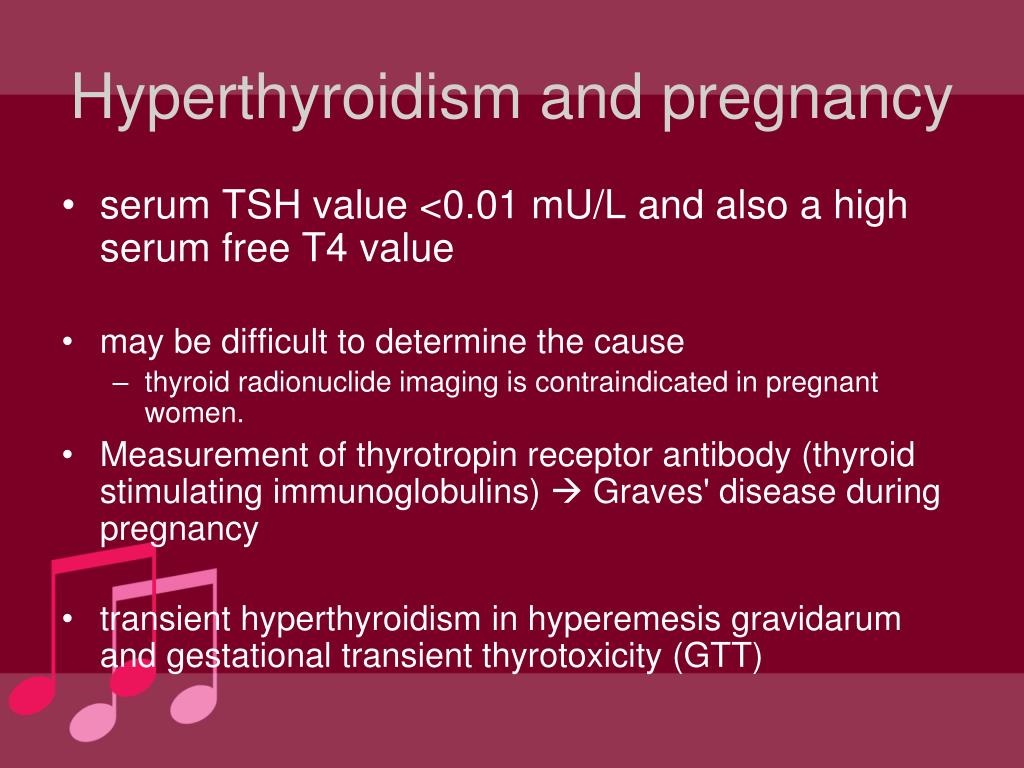 Hyperthyroidism and pregnancy

• serum TSH value <0.01 mU/L and also a high serum free T4 value

• may be difficult to determine the cause
– thyroid radionuclide imaging is contraindicated in pregnant women.

• Measurement of thyrotropin receptor antibody (thyroid stimulating immunoglobulins) → Graves' disease during pregnancy

• transient hyperthyroidism in hyperemesis gravidarum and gestational transient thyrotoxicity (GTT)